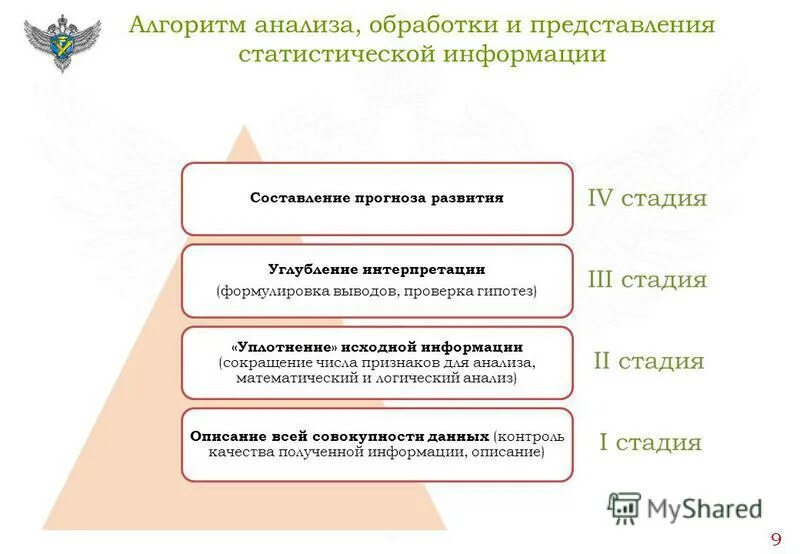 Алгоритм анализа, обработки и представления статистической информации

Составление прогноза развития

IV стадия

Углубление интерпретации
(формулировка выводов, проверка гипотез)

III стадия

«Уплотнение» исходной информации
(сокращение числа признаков для анализа, математический и логический анализ)

II стадия

Описание всей совокупности данных (контроль качества полученной информации, описание)

I стадия

MyShared

9